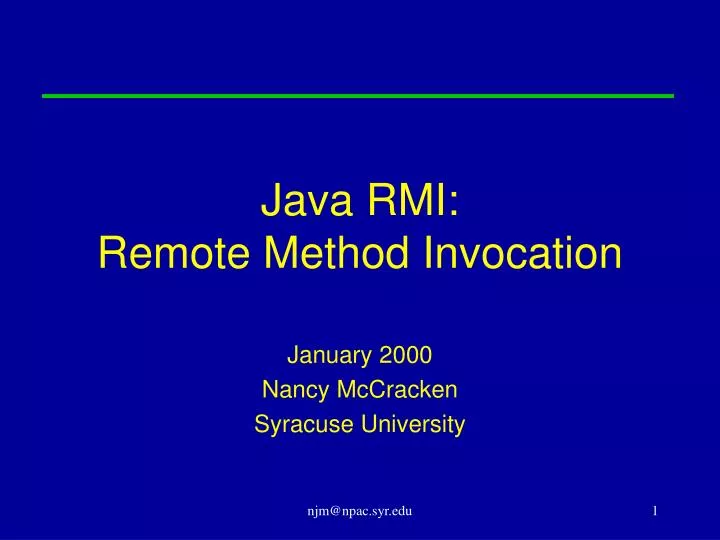 Java RMI:
Remote Method Invocation

January 2000
Nancy McCracken
Syracuse University

njm@npac.syr.edu

1